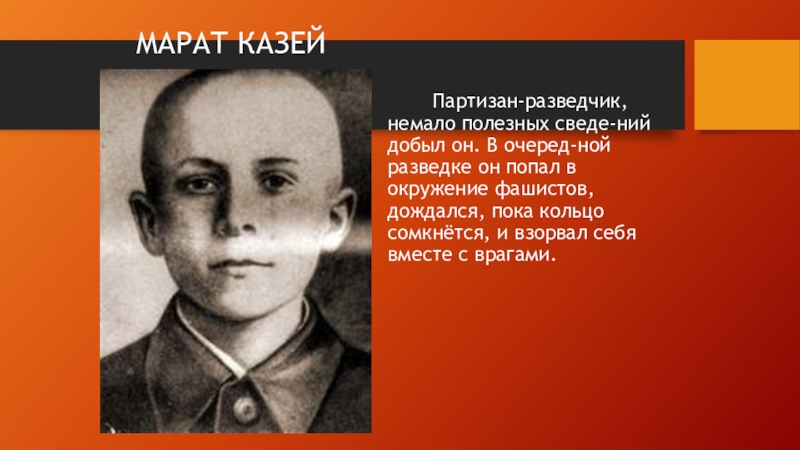 МАРАТ КАЗЕЙ

Партизан-разведчик, немало полезных сведе-ний добыл он. В очеред-ной разведке он попал в окружение фашистов, дождался, пока кольцо сомкнётся, и взорвал себя вместе с врагами.